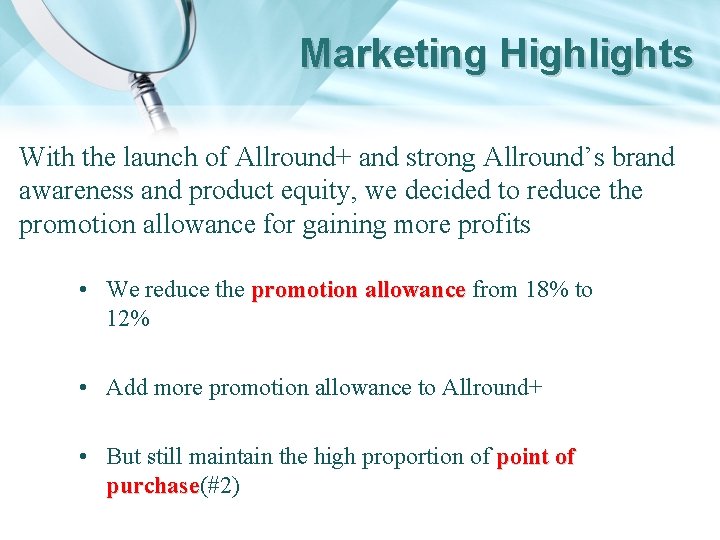 Marketing Highlights

With the launch of Allround+ and strong Allround’s brand awareness and product equity, we decided to reduce the promotion allowance for gaining more profits

• We reduce the promotion allowance from 18% to 12%

• Add more promotion allowance to Allround+

• But still maintain the high proportion of point of purchase(#2)